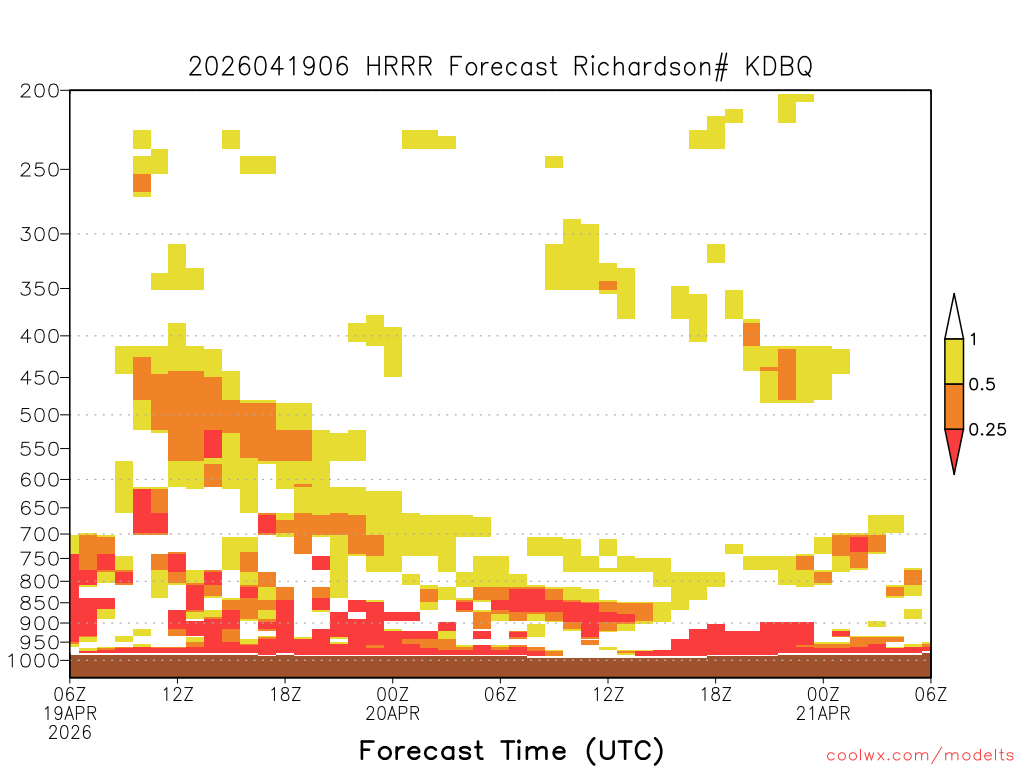 2026041906 HRRR Forecast Richardson# KDBQ

200
250
300
350
400
450
500
550
600
650
700
750
800
850
900
950
1000

1
0.5
0.25

06Z 19APR 2026
12Z
18Z
00Z 20APR
06Z
12Z
18Z
00Z 21APR
06Z

Forecast Time (UTC)

coolwx.com/modelts